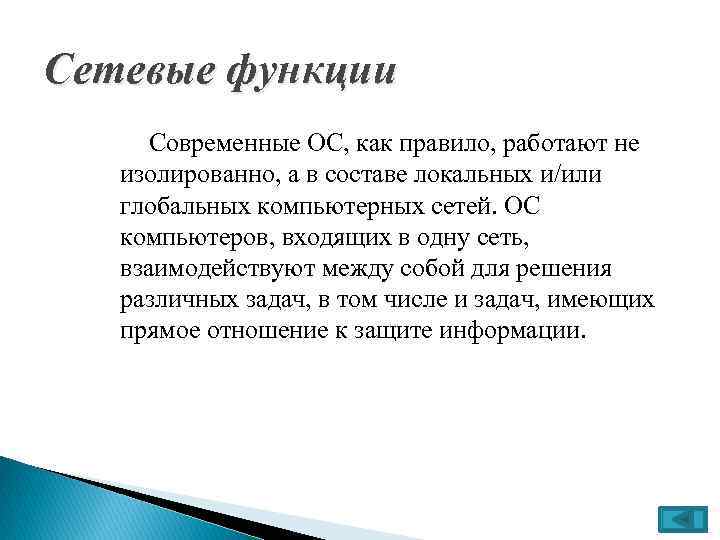 Сетевые функции

Современные ОС, как правило, работают не изолированно, а в составе локальных и/или глобальных компьютерных сетей. ОС компьютеров, входящих в одну сеть, взаимодействуют между собой для решения различных задач, в том числе и задач, имеющих прямое отношение к защите информации.